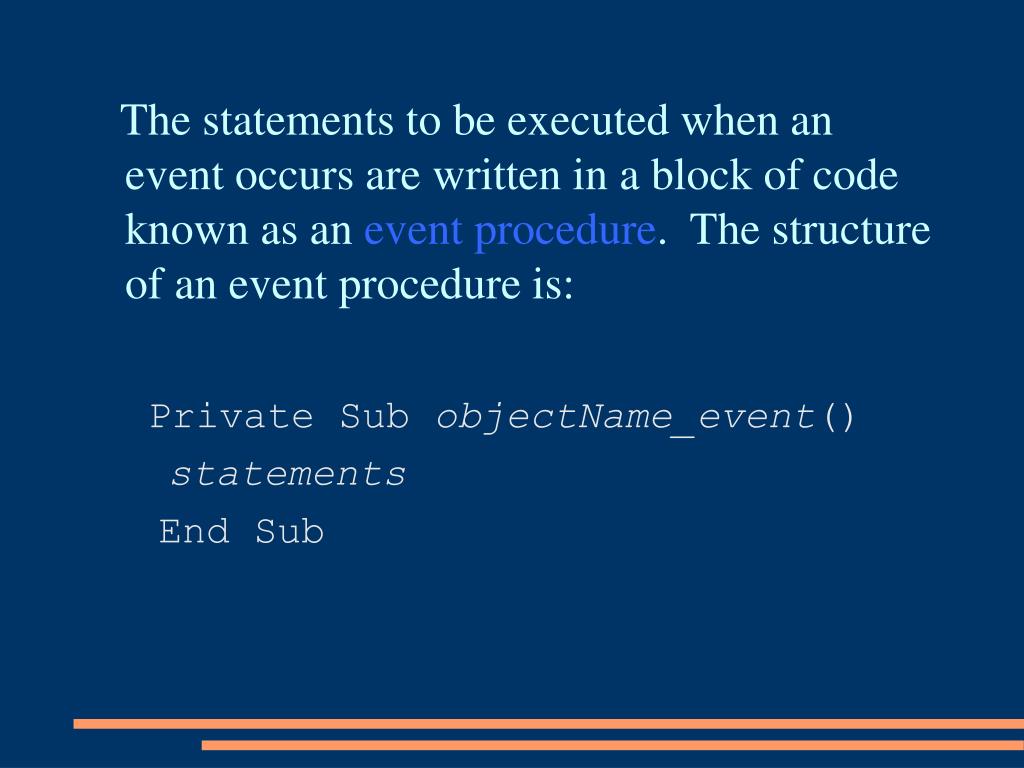 The statements to be executed when an event occurs are written in a block of code known as an event procedure. The structure of an event procedure is:

Private Sub objectName_event()
statements
End Sub